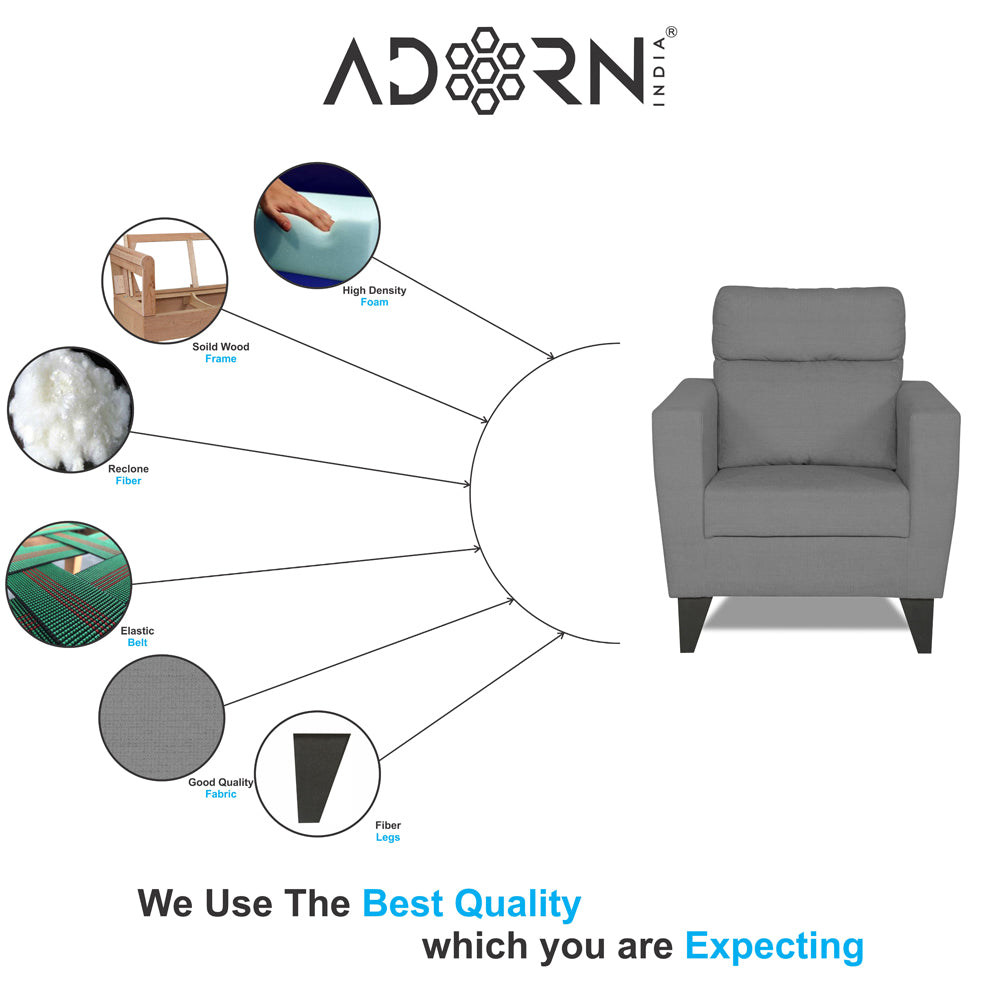 ADORN INDIA®

High Density
Foam

Soild Wood
Frame

Reclone
Fiber

Elastic
Belt

Good Quality
Fabric

Fiber
Legs

We Use The Best Quality
which you are Expecting